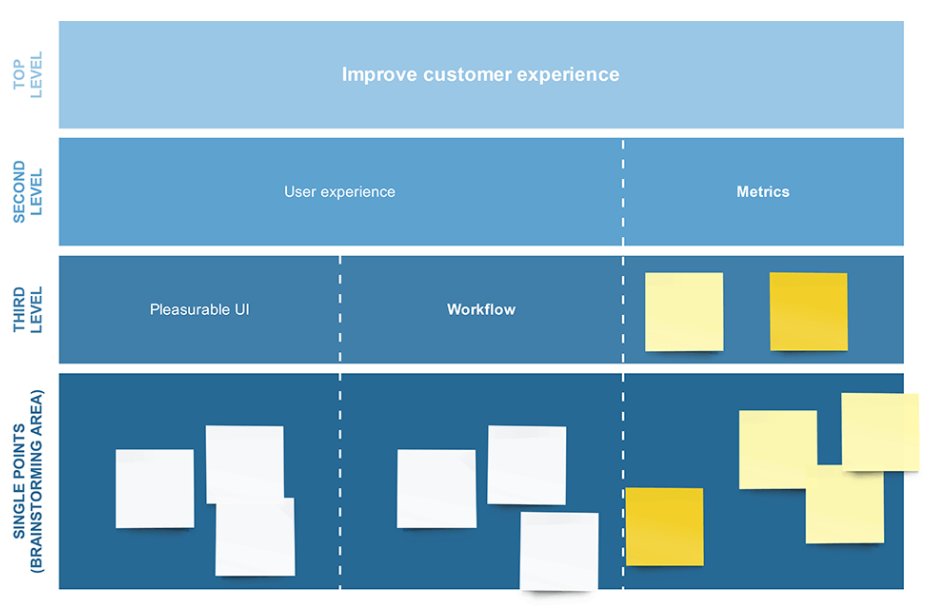 TOP LEVEL

Improve customer experience

SECOND LEVEL

User experience

Metrics

THIRD LEVEL

Pleasurable UI

Workflow

SINGLE POINTS (BRAINSTORMING AREA)